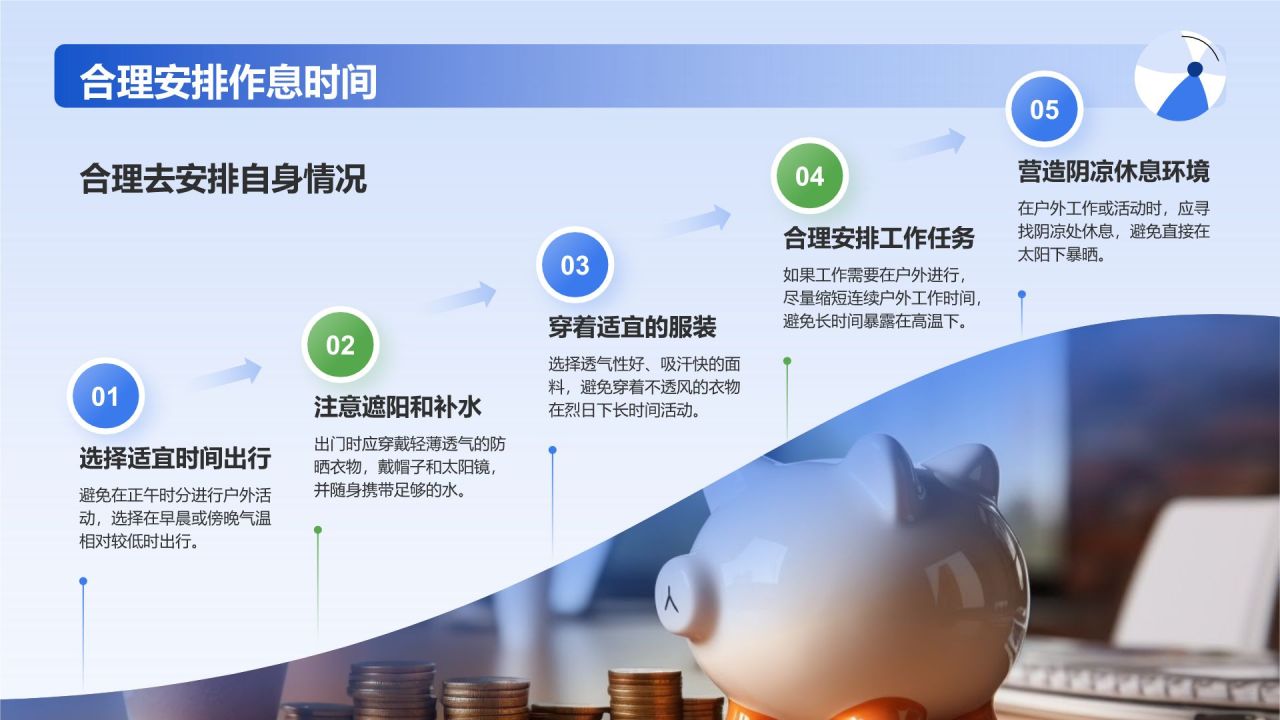 合理安排作息时间

合理去安排自身情况

01
选择适宜时间出行
避免在正午时分进行户外活动，选择在早晨或傍晚气温相对较低时出行。

02
注意遮阳和补水
出门时应穿戴轻薄透气的防晒衣物，戴帽子和太阳镜，并随身携带足够的水。

03
穿着适宜的服装
选择透气性好、吸汗快的面料，避免穿着不透风的衣物在烈日下长时间活动。

04
合理安排工作任务
如果工作需要在户外进行，尽量缩短连续户外工作时间，避免长时间暴露在高温下。

05
营造阴凉休息环境
在户外工作或活动时，应寻找阴凉处休息，避免直接在太阳下暴晒。